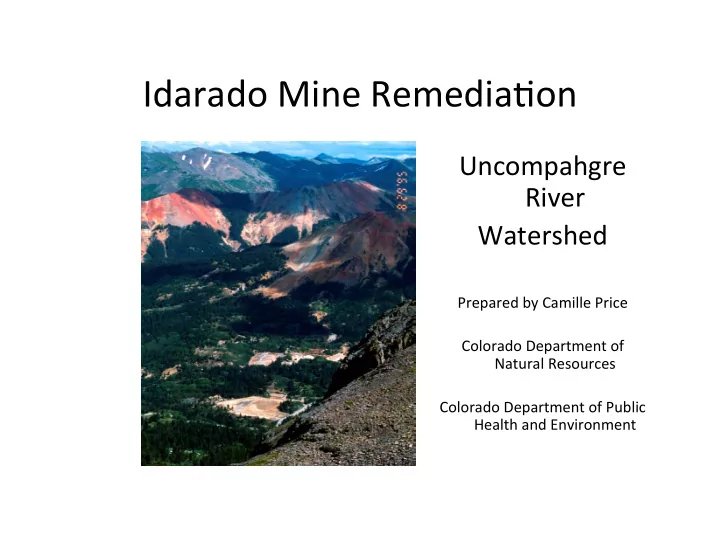 Idarado Mine Remediation

8 29 95

Uncompahgre River Watershed

Prepared by Camille Price

Colorado Department of Natural Resources

Colorado Department of Public Health and Environment